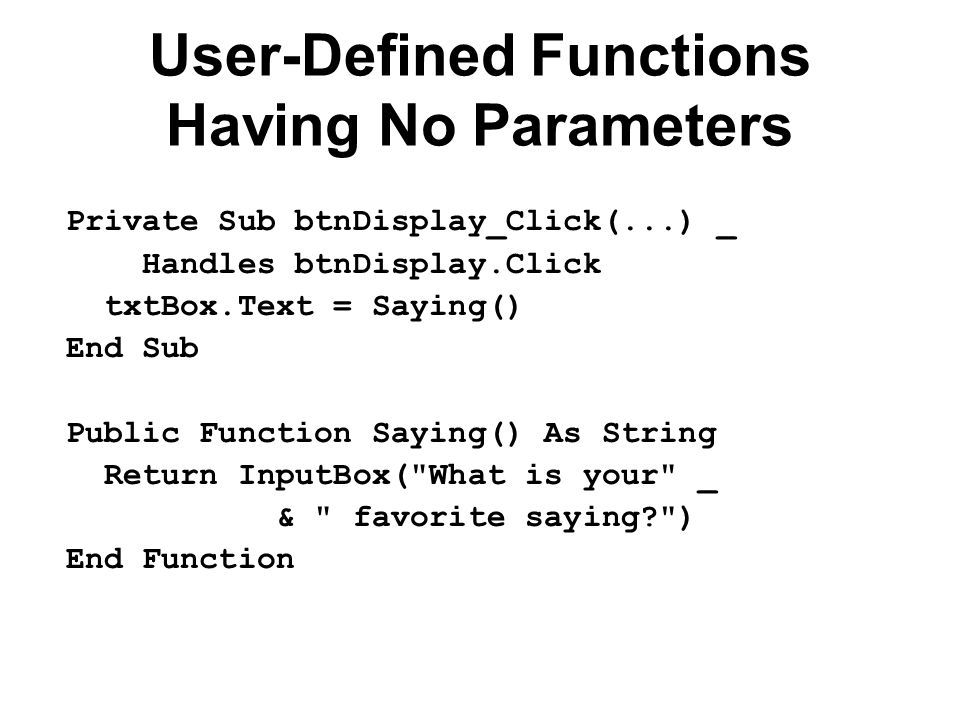 User-Defined Functions Having No Parameters

Private Sub btnDisplay_Click(...) _
    Handles btnDisplay.Click
  txtBox.Text = Saying()
End Sub

Public Function Saying() As String
  Return InputBox("What is your" _
         & " favorite saying?")
End Function